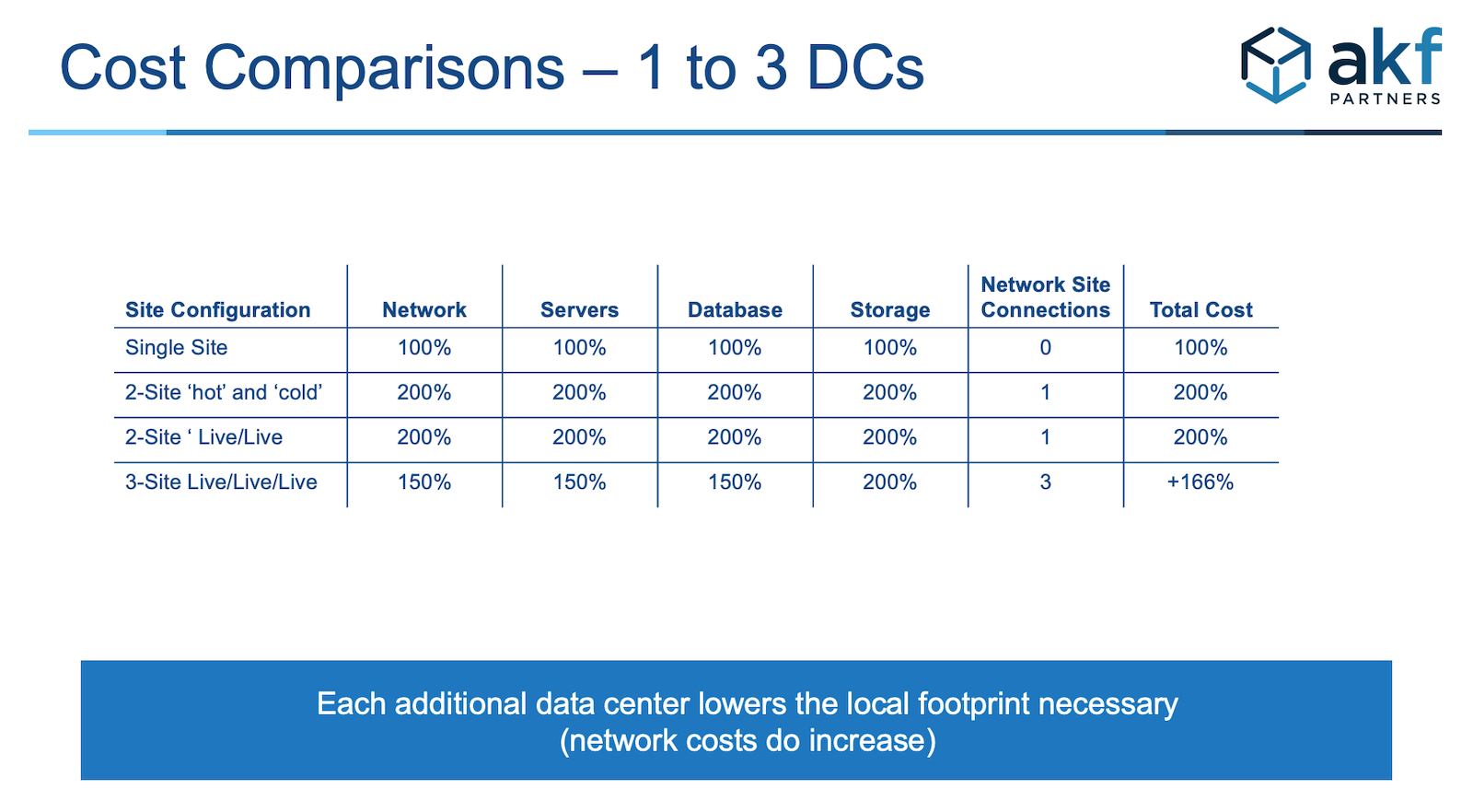 Cost Comparisons – 1 to 3 DCs

akf
PARTNERS

| Site Configuration | Network | Servers | Database | Storage | Network Site Connections | Total Cost |
|---|---|---|---|---|---|---|
| Single Site | 100% | 100% | 100% | 100% | 0 | 100% |
| 2-Site ‘hot’ and ‘cold’ | 200% | 200% | 200% | 200% | 1 | 200% |
| 2-Site ‘ Live/Live | 200% | 200% | 200% | 200% | 1 | 200% |
| 3-Site Live/Live/Live | 150% | 150% | 150% | 200% | 3 | +166% |

Each additional data center lowers the local footprint necessary (network costs do increase)